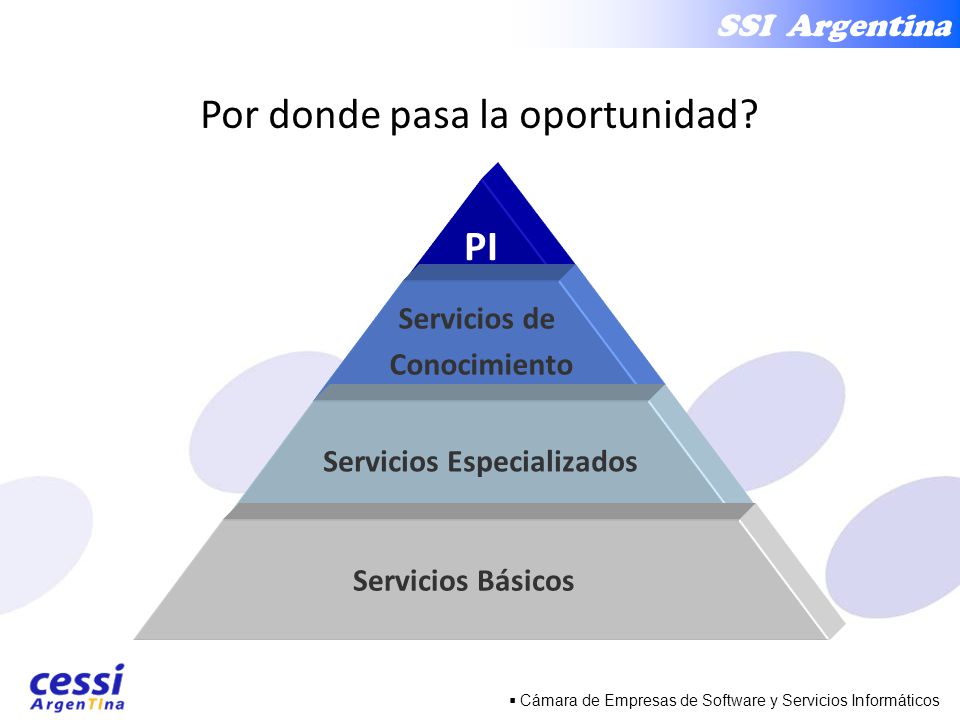 SSI Argentina

Por donde pasa la oportunidad?

PI

Servicios de Conocimiento

Servicios Especializados

Servicios Básicos

cessi ArgenTIna

▪ Cámara de Empresas de Software y Servicios Informáticos